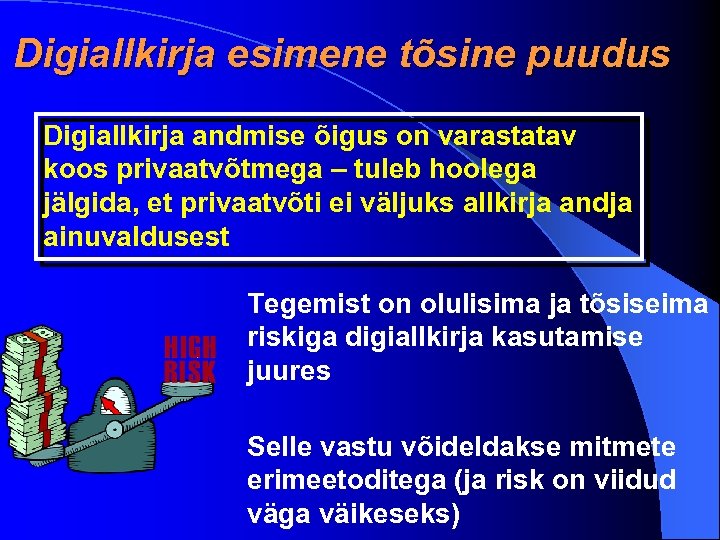 Digiallkirja esimene tõsine puudus

Digiallkirja andmise õigus on varastatav koos privaatvõtmega – tuleb hoolega jälgida, et privaatvõti ei väljuks allkirja andja ainuvaldusest

HIGH RISK

Tegemist on olulisima ja tõsiseima riskiga digiallkirja kasutamise juures

Selle vastu võideldakse mitmete erimeetoditega (ja risk on viidud väga väikeseks)